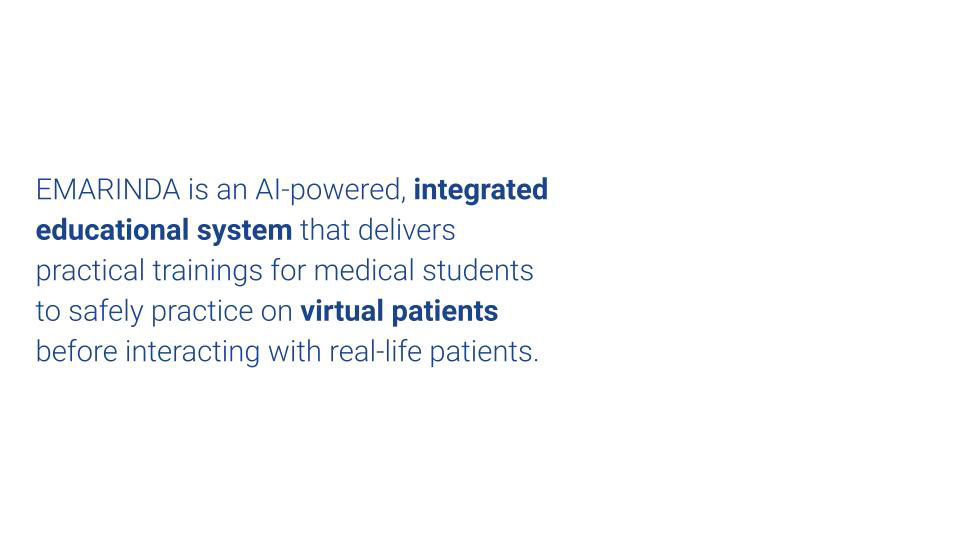 EMARINDA is an AI-powered, integrated educational system that delivers practical trainings for medical students to safely practice on virtual patients before interacting with real-life patients.